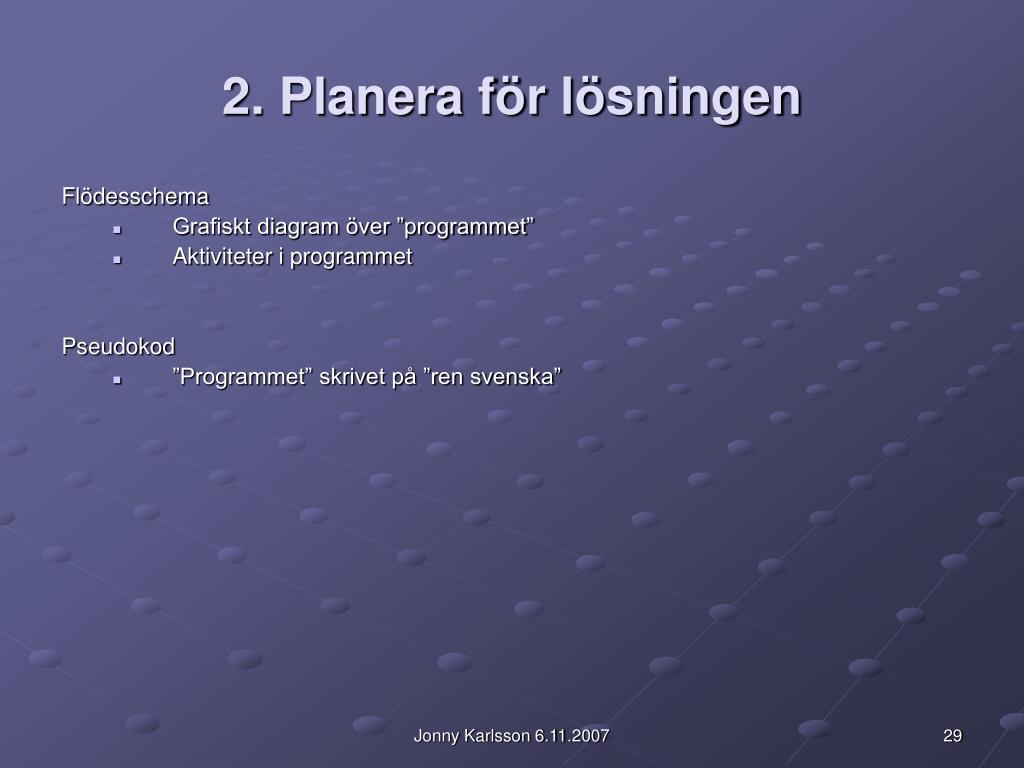 2. Planera för lösningen

Flödesschema

- Grafiskt diagram över ”programmet”
- Aktiviteter i programmet

Pseudokod

- ”Programmet” skrivet på ”ren svenska”

Jonny Karlsson 6.11.2007

29